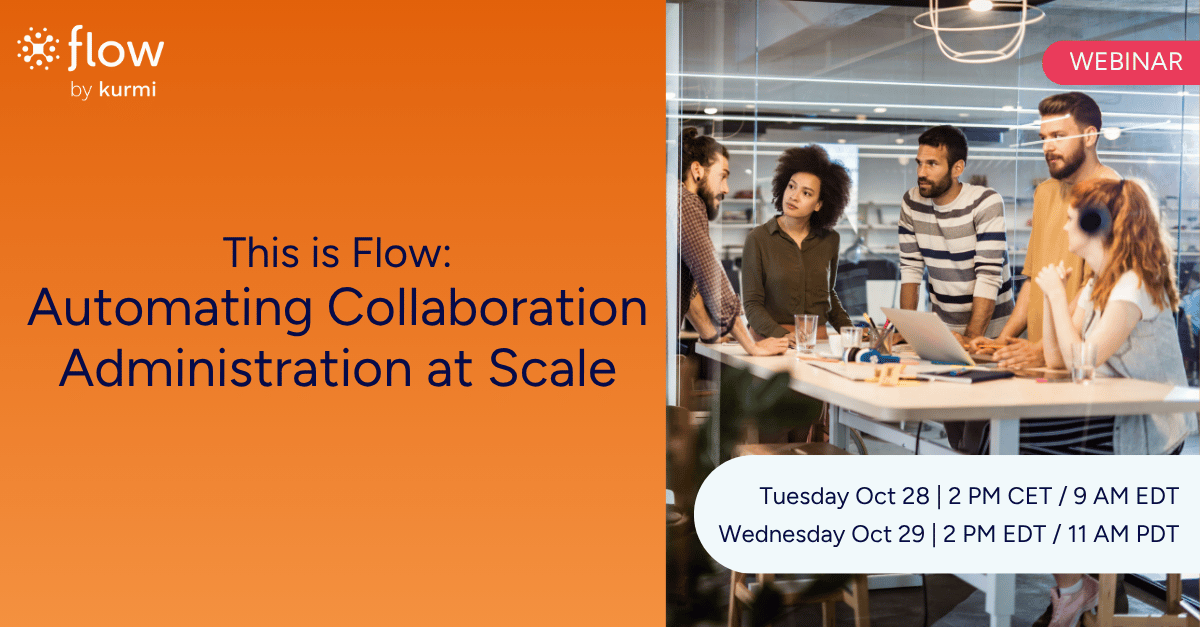 flow
by kurmi

WEBINAR

This is Flow:
Automating Collaboration Administration at Scale

Tuesday Oct 28 | 2 PM CET / 9 AM EDT
Wednesday Oct 29 | 2 PM EDT / 11 AM PDT